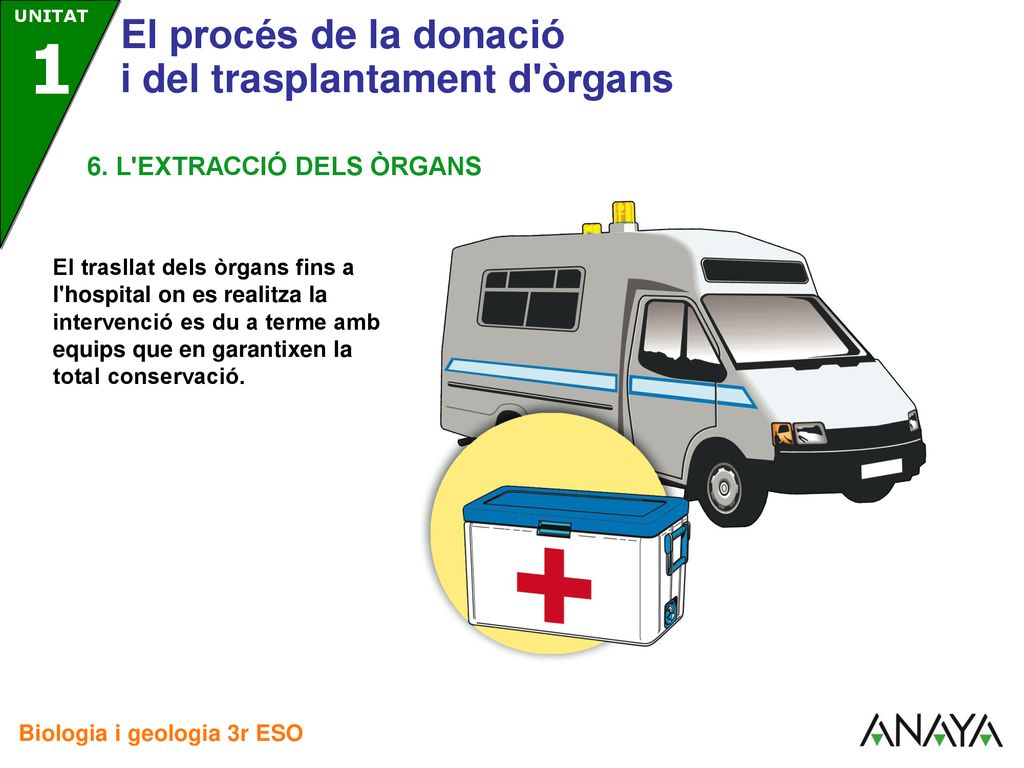 UNITAT
1

El procés de la donació i del trasplantament d'òrgans

6. L'EXTRACCIÓ DELS ÒRGANS

El trasllat dels òrgans fins a l'hospital on es realitza la intervenció es du a terme amb equips que en garantixen la total conservació.

Biologia i geologia 3r ESO

ANAYA